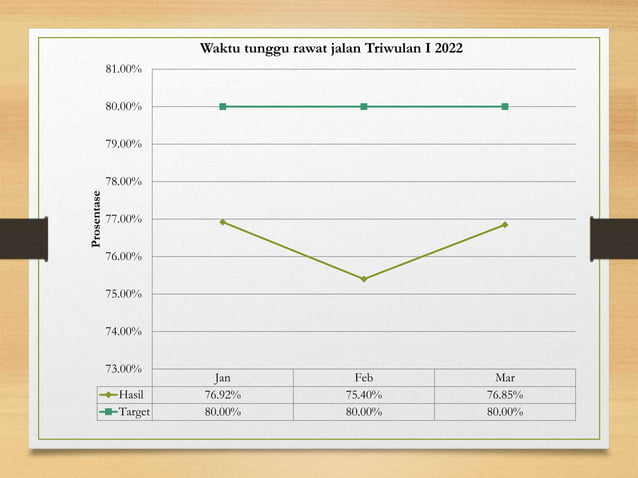 Waktu tunggu rawat jalan Triwulan I 2022

Prosentase

81.00%
80.00%
79.00%
78.00%
77.00%
76.00%
75.00%
74.00%
73.00%

| | Jan | Feb | Mar |
|---|---|---|---|
| Hasil | 76.92% | 75.40% | 76.85% |
| Target | 80.00% | 80.00% | 80.00% |